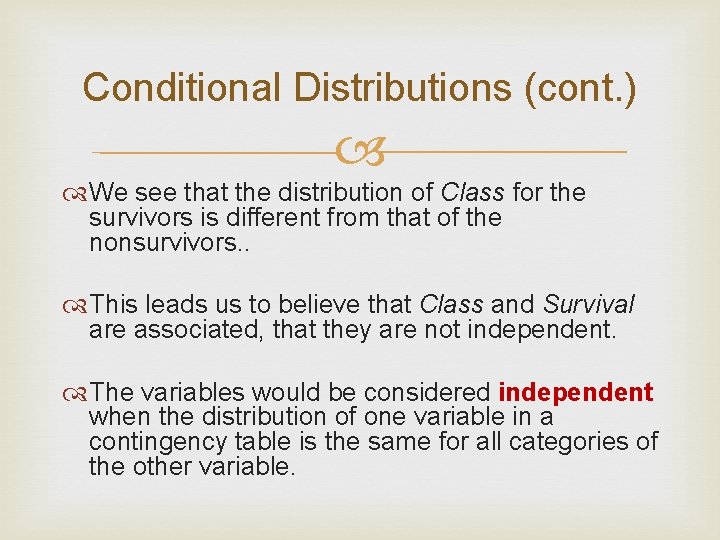 Conditional Distributions (cont.)

We see that the distribution of Class for the survivors is different from that of the nonsurvivors..

This leads us to believe that Class and Survival are associated, that they are not independent.

The variables would be considered independent when the distribution of one variable in a contingency table is the same for all categories of the other variable.